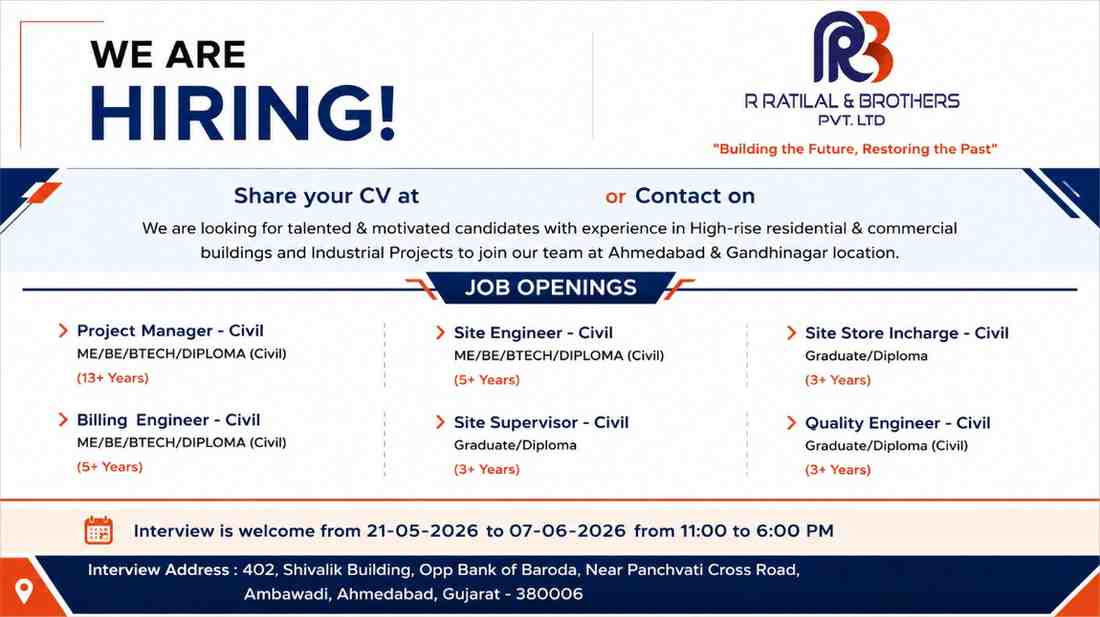 WE ARE
HIRING!

RB
R RATILAL & BROTHERS
PVT. LTD
"Building the Future, Restoring the Past"

Share your CV at or Contact on

We are looking for talented & motivated candidates with experience in High-rise residential & commercial buildings and Industrial Projects to join our team at Ahmedabad & Gandhinagar location.

JOB OPENINGS

Project Manager - Civil
ME/BE/BTECH/DIPLOMA (Civil)
(13+ Years)

Billing Engineer - Civil
ME/BE/BTECH/DIPLOMA (Civil)
(5+ Years)

Site Engineer - Civil
ME/BE/BTECH/DIPLOMA (Civil)
(5+ Years)

Site Supervisor - Civil
Graduate/Diploma
(3+ Years)

Site Store Incharge - Civil
Graduate/Diploma
(3+ Years)

Quality Engineer - Civil
Graduate/Diploma (Civil)
(3+ Years)

Interview is welcome from 21-05-2026 to 07-06-2026 from 11:00 to 6:00 PM

Interview Address : 402, Shivalik Building, Opp Bank of Baroda, Near Panchvati Cross Road, Ambawadi, Ahmedabad, Gujarat - 380006